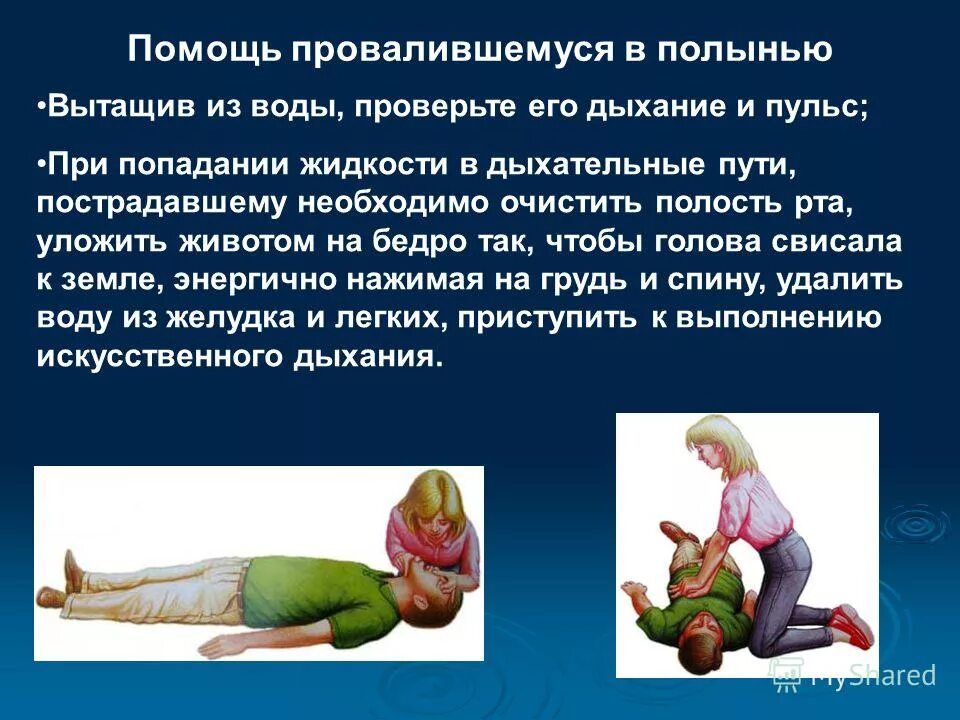 Помощь провалившемуся в полынью

•Вытащив из воды, проверьте его дыхание и пульс;

•При попадании жидкости в дыхательные пути, пострадавшему необходимо очистить полость рта, уложить животом на бедро так, чтобы голова свисала к земле, энергично нажимая на грудь и спину, удалить воду из желудка и легких, приступить к выполнению искусственного дыхания.

MyShared